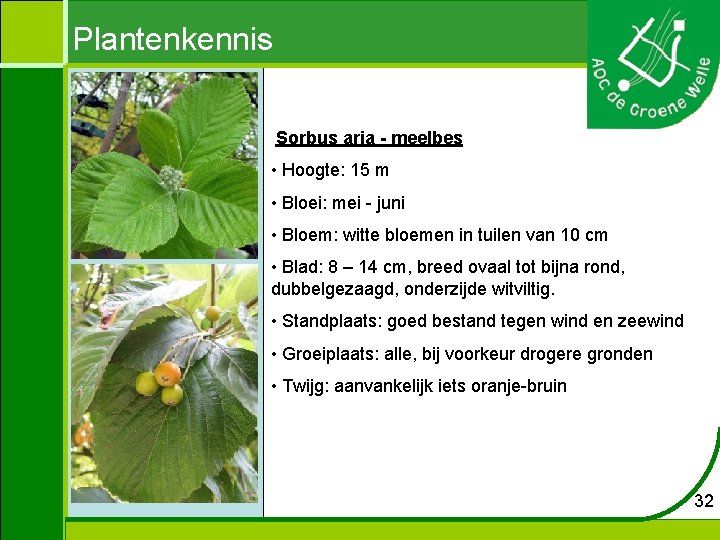 Plantenkennis

AOC de Groene Welle

Sorbus aria - meelbes

• Hoogte: 15 m

• Bloei: mei - juni

• Bloem: witte bloemen in tuilen van 10 cm

• Blad: 8 – 14 cm, breed ovaal tot bijna rond, dubbelgezaagd, onderzijde witviltig.

• Standplaats: goed bestand tegen wind en zeewind

• Groeiplaats: alle, bij voorkeur drogere gronden

• Twijg: aanvankelijk iets oranje-bruin

32